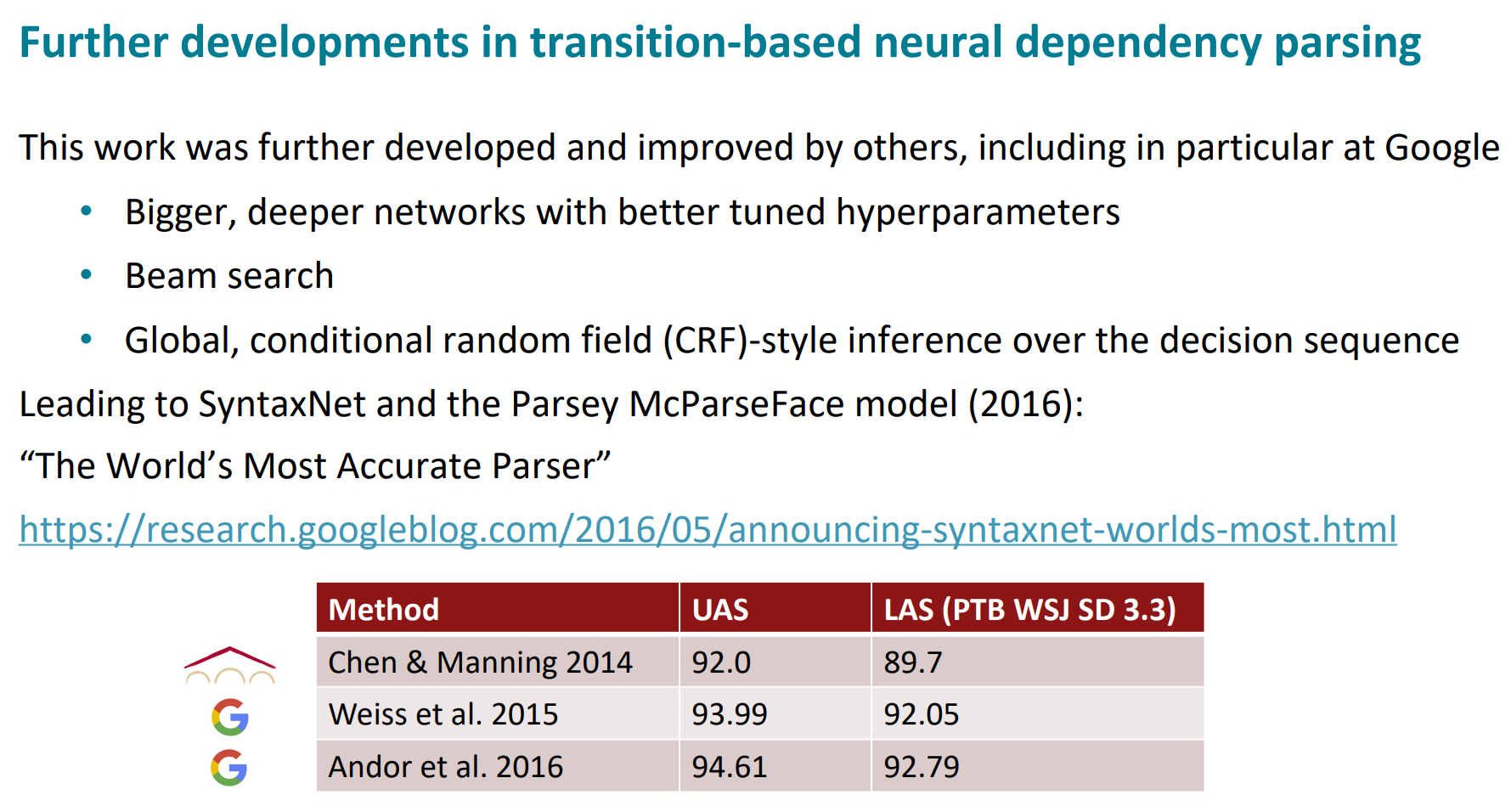 Further developments in transition-based neural dependency parsing

This work was further developed and improved by others, including in particular at Google

• Bigger, deeper networks with better tuned hyperparameters
• Beam search
• Global, conditional random field (CRF)-style inference over the decision sequence

Leading to SyntaxNet and the Parsey McParseFace model (2016):

“The World’s Most Accurate Parser”

https://research.googleblog.com/2016/05/announcing-syntaxnet-worlds-most.html

| Method | UAS | LAS (PTB WSJ SD 3.3) |
|---|---|---|
| Chen & Manning 2014 | 92.0 | 89.7 |
| Weiss et al. 2015 | 93.99 | 92.05 |
| Andor et al. 2016 | 94.61 | 92.79 |